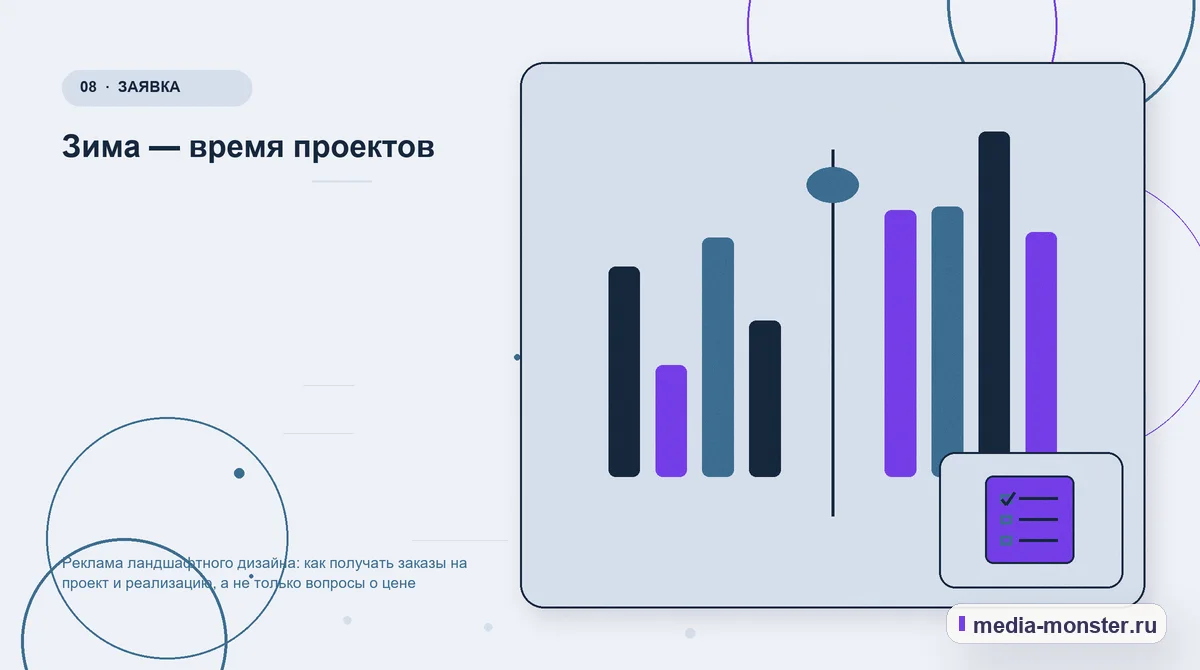 08 · ЗАЯВКА

Зима — время проектов

Реклама ландшафтного дизайна: как получать заказы на проект и реализацию, а не только вопросы о цене

media-monster.ru